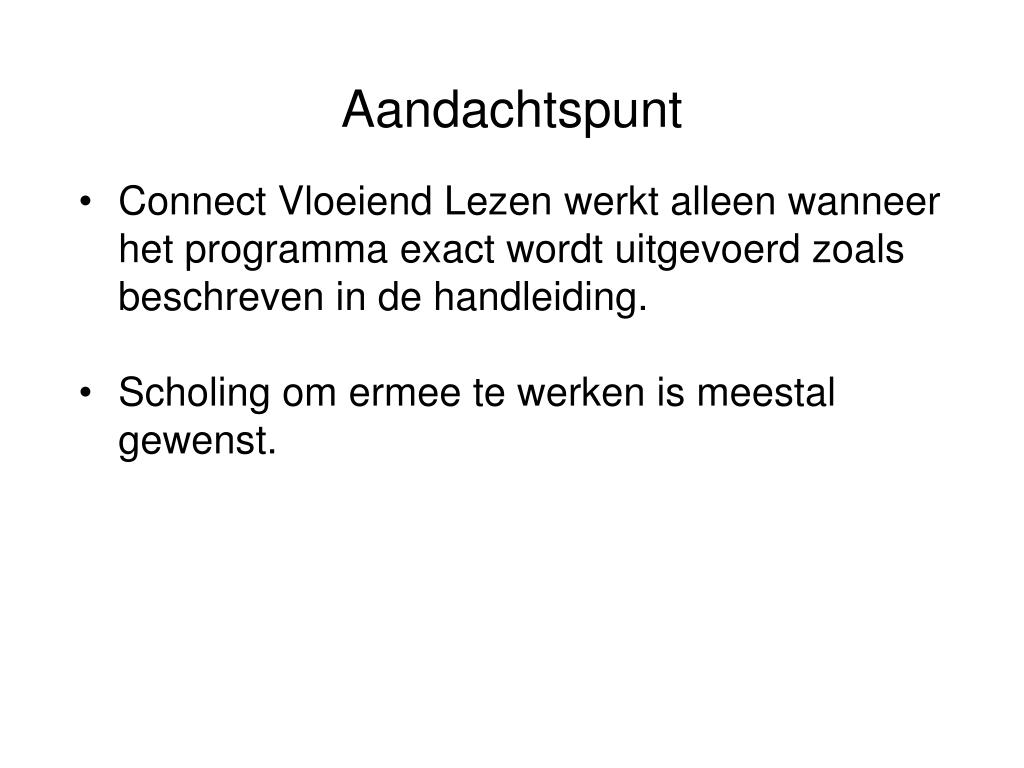 Aandachtspunt

• Connect Vloeiend Lezen werkt alleen wanneer het programma exact wordt uitgevoerd zoals beschreven in de handleiding.

• Scholing om ermee te werken is meestal gewenst.